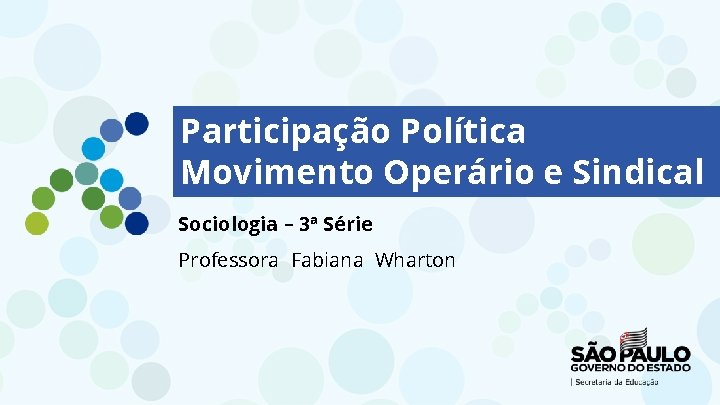 Participação Política
Movimento Operário e Sindical

Sociologia – 3ª Série

Professora Fabiana Wharton

SÃO PAULO
GOVERNO DO ESTADO
| Secretaria da Educação